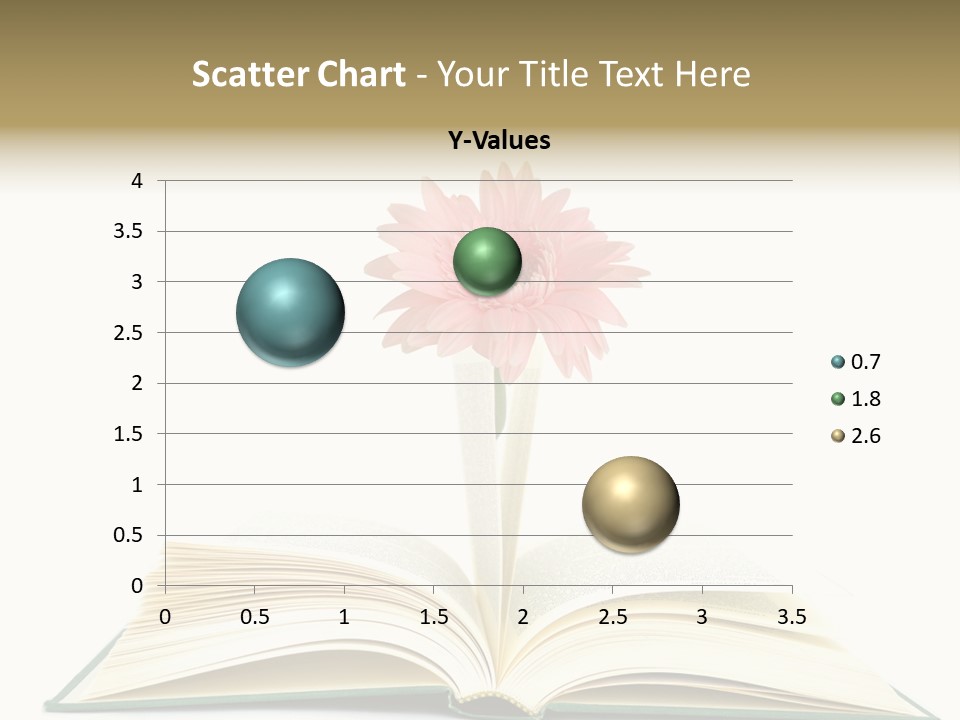 Scatter Chart - Your Title Text Here

Y-Values

4
3.5
3
2.5
2
1.5
1
0.5
0

0 0.5 1 1.5 2 2.5 3 3.5

0.7
1.8
2.6